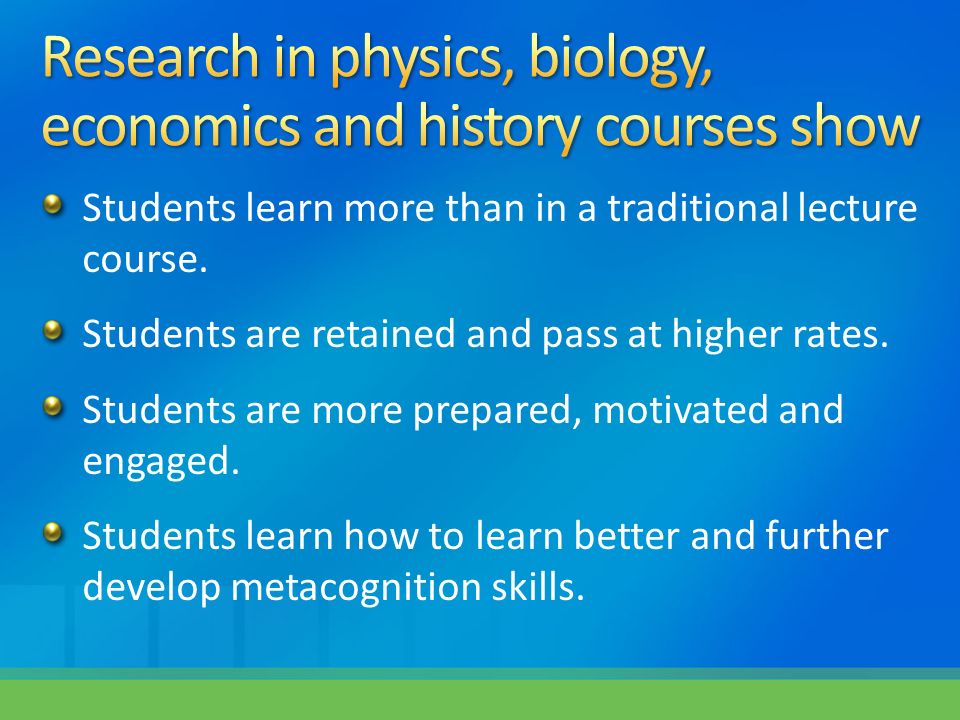 Research in physics, biology, economics and history courses show

Students learn more than in a traditional lecture course.

Students are retained and pass at higher rates.

Students are more prepared, motivated and engaged.

Students learn how to learn better and further develop metacognition skills.